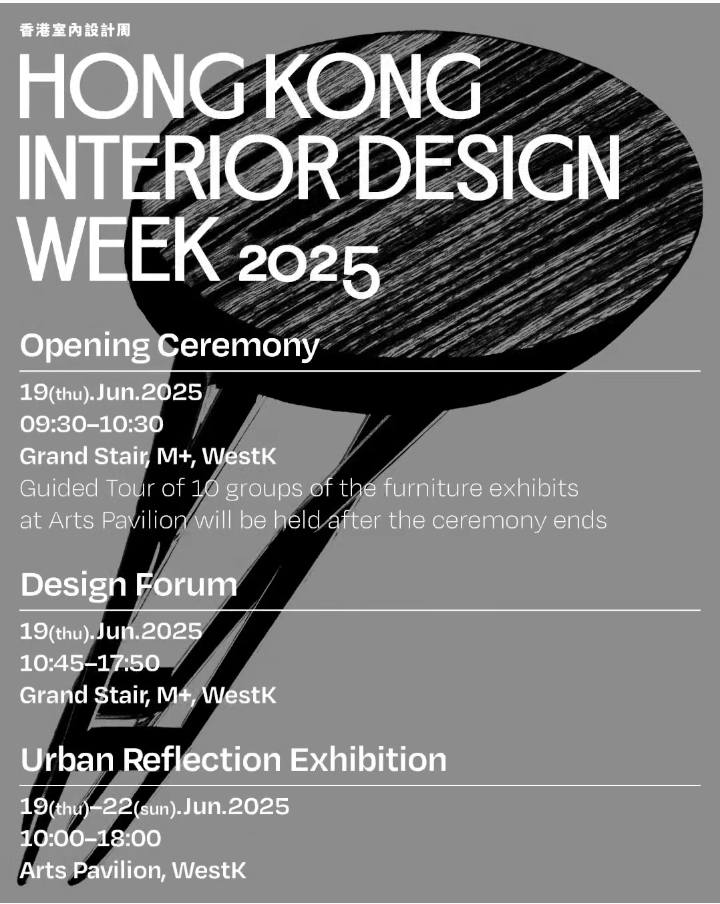 香港室內設計周

HONG KONG INTERIOR DESIGN WEEK 2025

Opening Ceremony

19(thu).Jun.2025
09:30–10:30
Grand Stair, M+, WestK
Guided Tour of 10 groups of the furniture exhibits at Arts Pavilion will be held after the ceremony ends

Design Forum

19(thu).Jun.2025
10:45–17:50
Grand Stair, M+, WestK

Urban Reflection Exhibition

19(thu)–22(sun).Jun.2025
10:00–18:00
Arts Pavilion, WestK